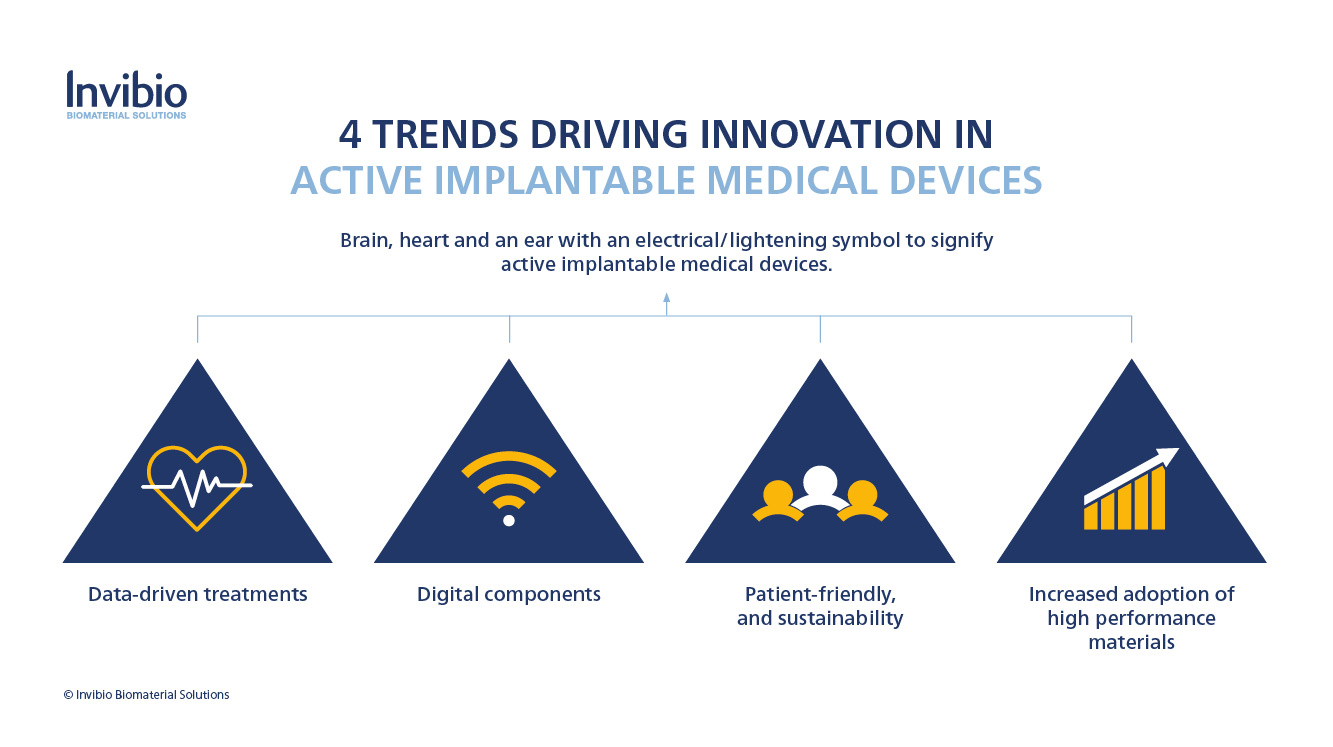 Invibio
BIOMATERIAL SOLUTIONS

4 TRENDS DRIVING INNOVATION IN
ACTIVE IMPLANTABLE MEDICAL DEVICES

Brain, heart and an ear with an electrical/lightening symbol to signify active implantable medical devices.

Data-driven treatments

Digital components

Patient-friendly, and sustainability

Increased adoption of high performance materials

© Invibio Biomaterial Solutions